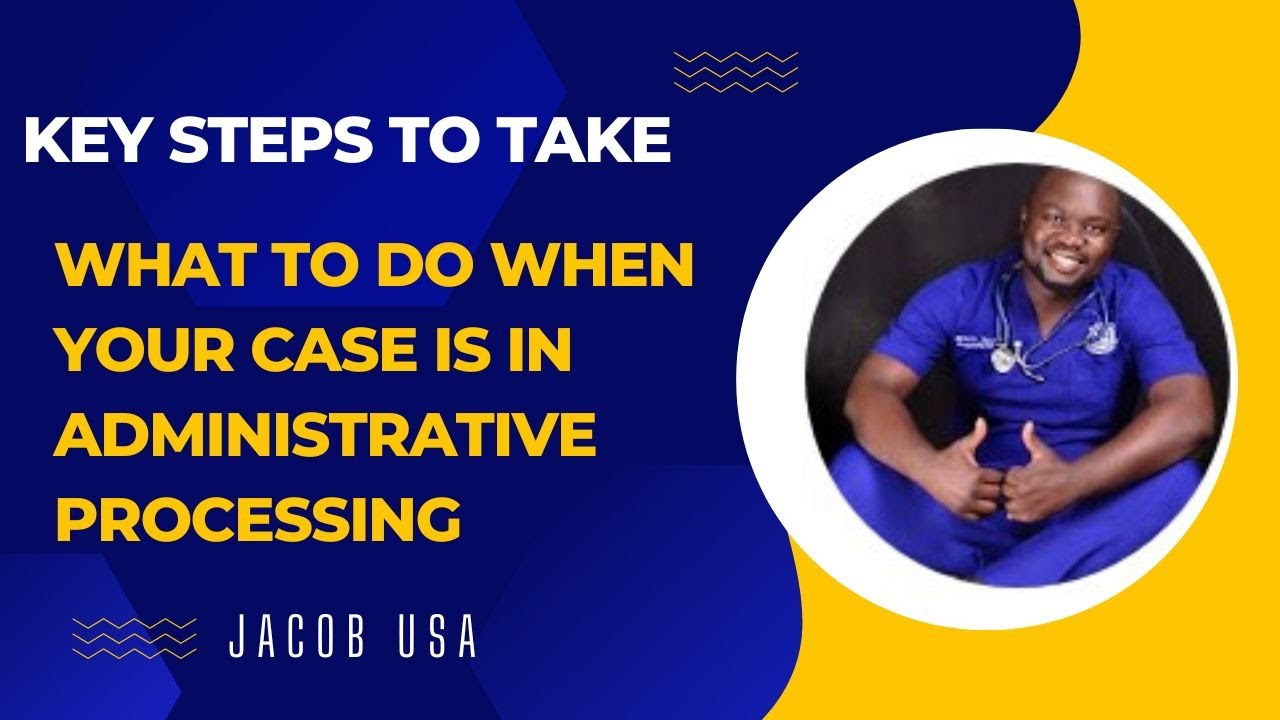 KEY STEPS TO TAKE

WHAT TO DO WHEN YOUR CASE IS IN ADMINISTRATIVE PROCESSING

JACOB USA